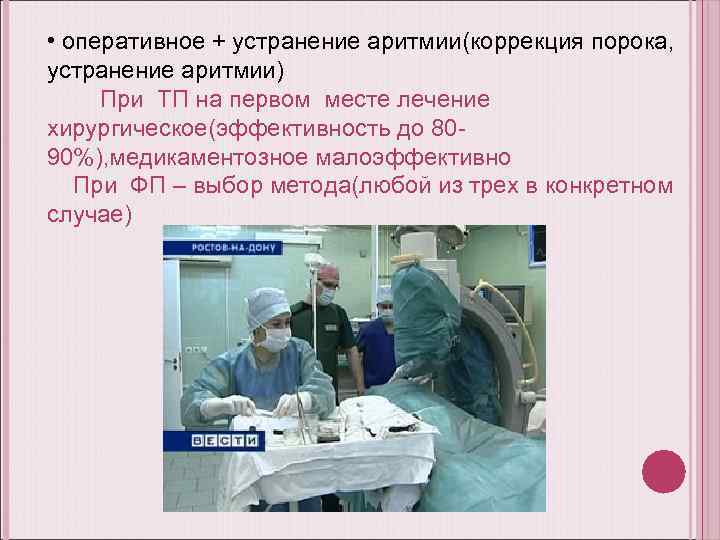 • оперативное + устранение аритмии(коррекция порока, устранение аритмии)

При ТП на первом месте лечение хирургическое(эффективность до 80-90%),медикаментозное малоэффективно

При ФП – выбор метода(любой из трех в конкретном случае)

РОСТОВ-НА-ДОНУ

ВЕСТИ